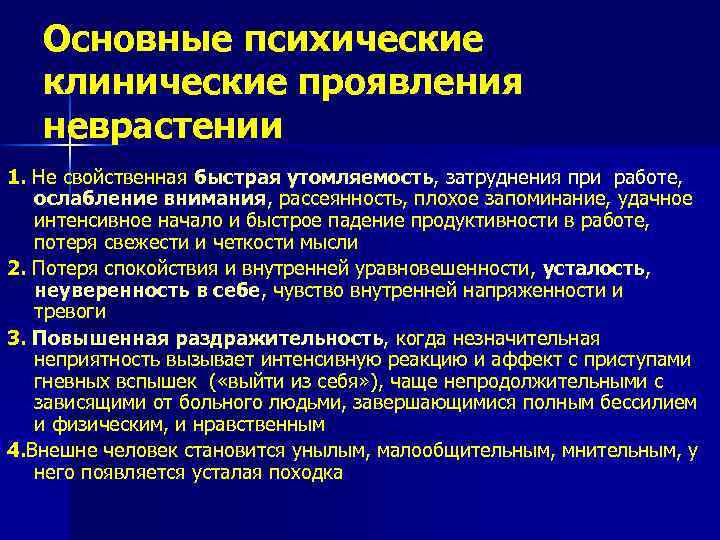 Основные психические клинические проявления неврастении

1. Не свойственная быстрая утомляемость, затруднения при работе, ослабление внимания, рассеянность, плохое запоминание, удачное интенсивное начало и быстрое падение продуктивности в работе, потеря свежести и четкости мысли

2. Потеря спокойствия и внутренней уравновешенности, усталость, неуверенность в себе, чувство внутренней напряженности и тревоги

3. Повышенная раздражительность, когда незначительная неприятность вызывает интенсивную реакцию и аффект с приступами гневных вспышек («выйти из себя»), чаще непродолжительными с зависящими от больного людьми, завершающимися полным бессилием и физическим, и нравственным

4.Внешне человек становится унылым, малообщительным, мнительным, у него появляется усталая походка